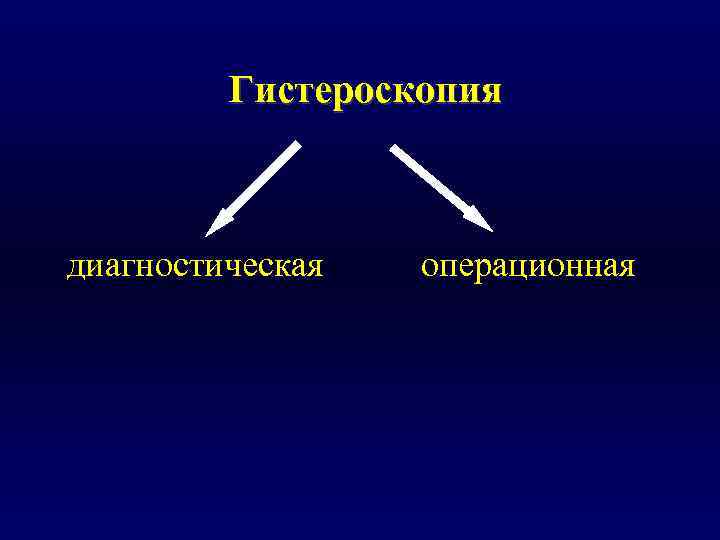 Гистероскопия

диагностическая

операционная